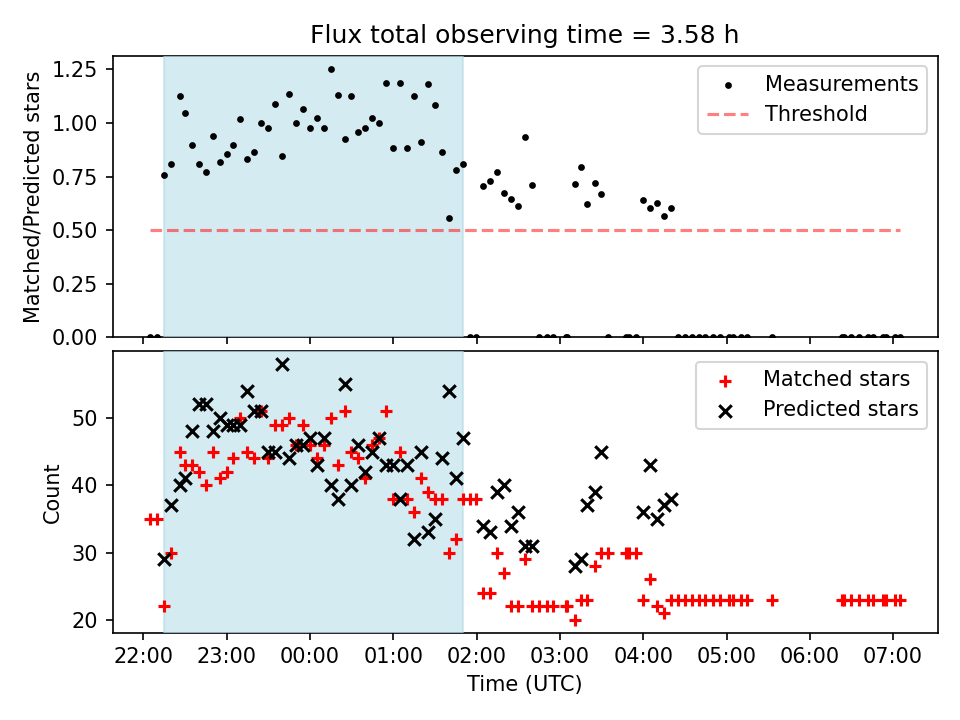 Flux total observing time = 3.58 h

Matched/Predicted stars

1.25
1.00
0.75
0.50
0.25
0.00

Measurements
Threshold

Count

50
40
30
20

Matched stars
Predicted stars

22:00 23:00 00:00 01:00 02:00 03:00 04:00 05:00 06:00 07:00

Time (UTC)